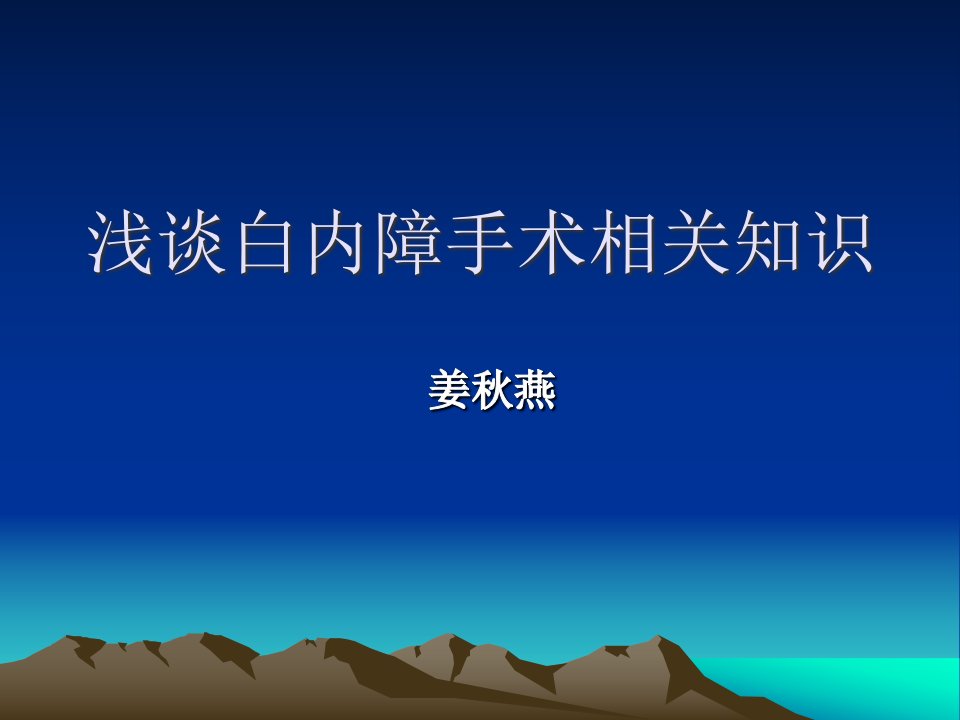 浅谈白内障手术相关知识

姜秋燕